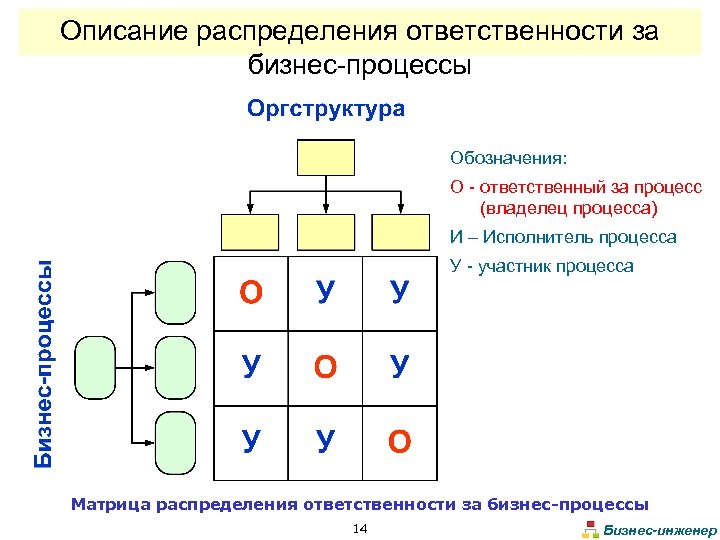 Описание распределения ответственности за бизнес-процессы

Оргструктура

Обозначения:
О - ответственный за процесс (владелец процесса)
И – Исполнитель процесса
У - участник процесса

Бизнес-процессы

| О | У | У |
|---|---|---|
| У | О | У |
| У | У | О |

Матрица распределения ответственности за бизнес-процессы

14

Бизнес-инженер